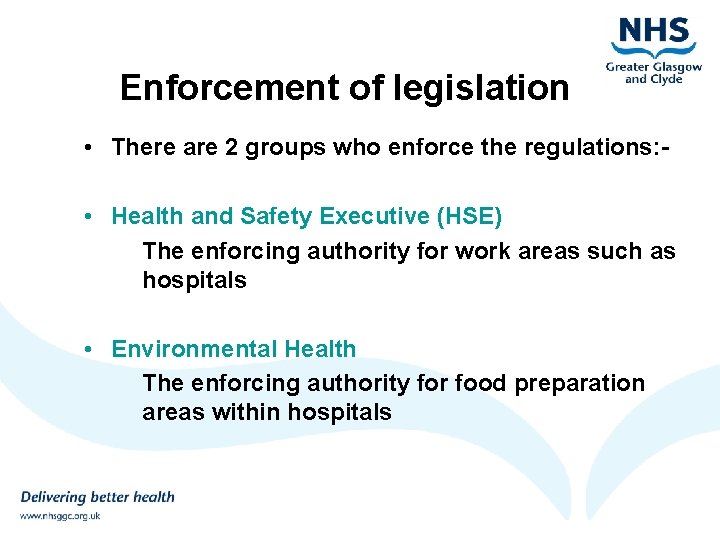 NHS
Greater Glasgow and Clyde

Enforcement of legislation

• There are 2 groups who enforce the regulations:-

• Health and Safety Executive (HSE)
The enforcing authority for work areas such as hospitals

• Environmental Health
The enforcing authority for food preparation areas within hospitals

Delivering better health
www.nhsggc.org.uk